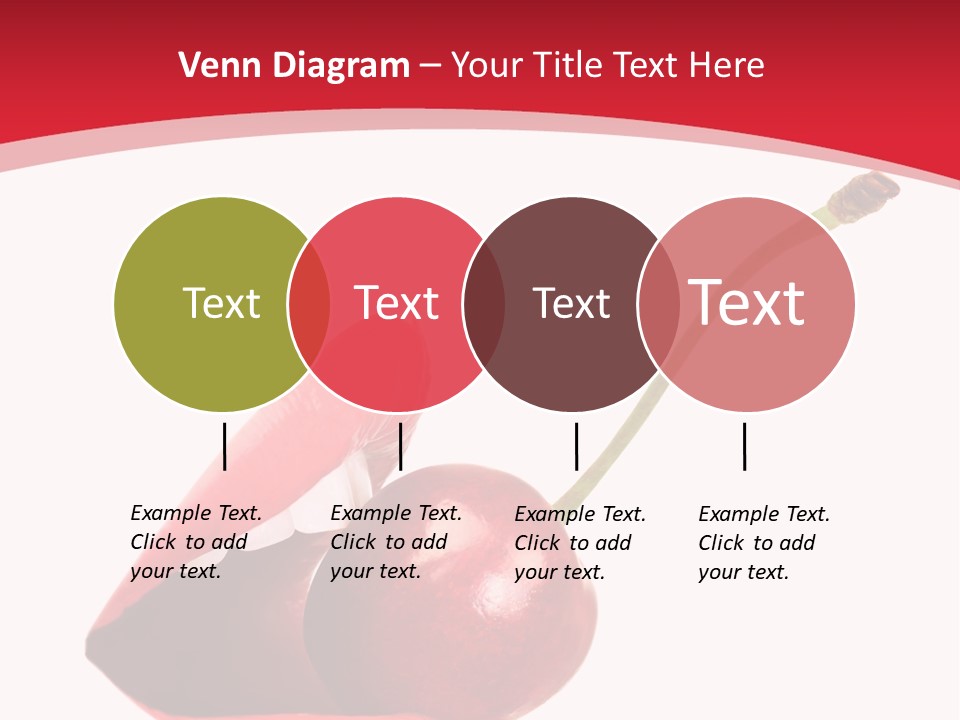 Venn Diagram – Your Title Text Here

Text

Text

Text

Text

Example Text. Click to add your text.

Example Text. Click to add your text.

Example Text. Click to add your text.

Example Text. Click to add your text.